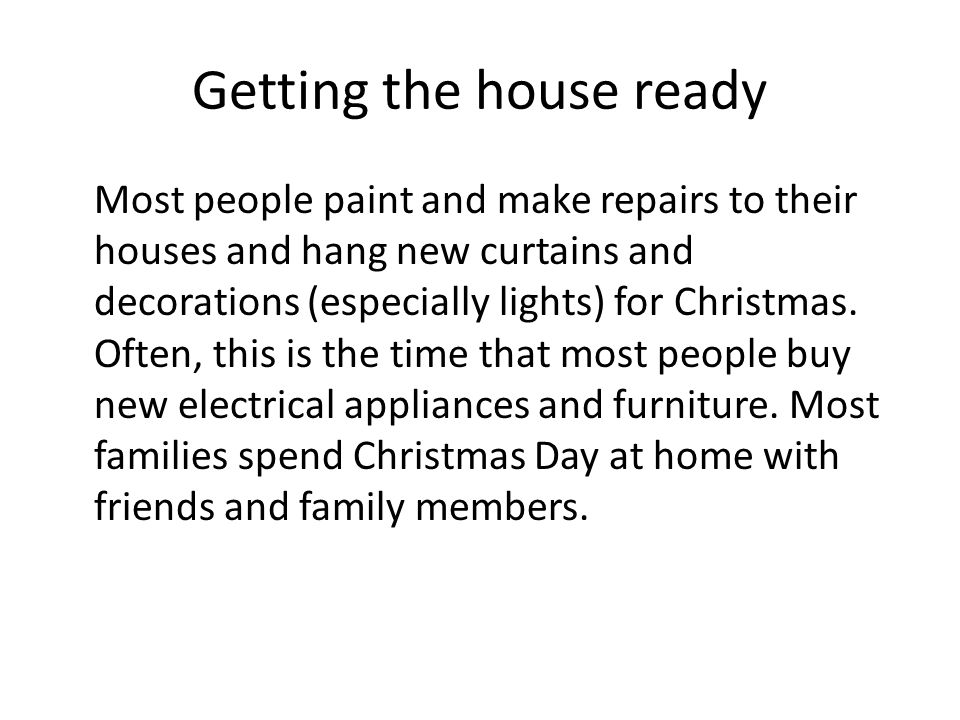 Getting the house ready

Most people paint and make repairs to their houses and hang new curtains and decorations (especially lights) for Christmas. Often, this is the time that most people buy new electrical appliances and furniture. Most families spend Christmas Day at home with friends and family members.